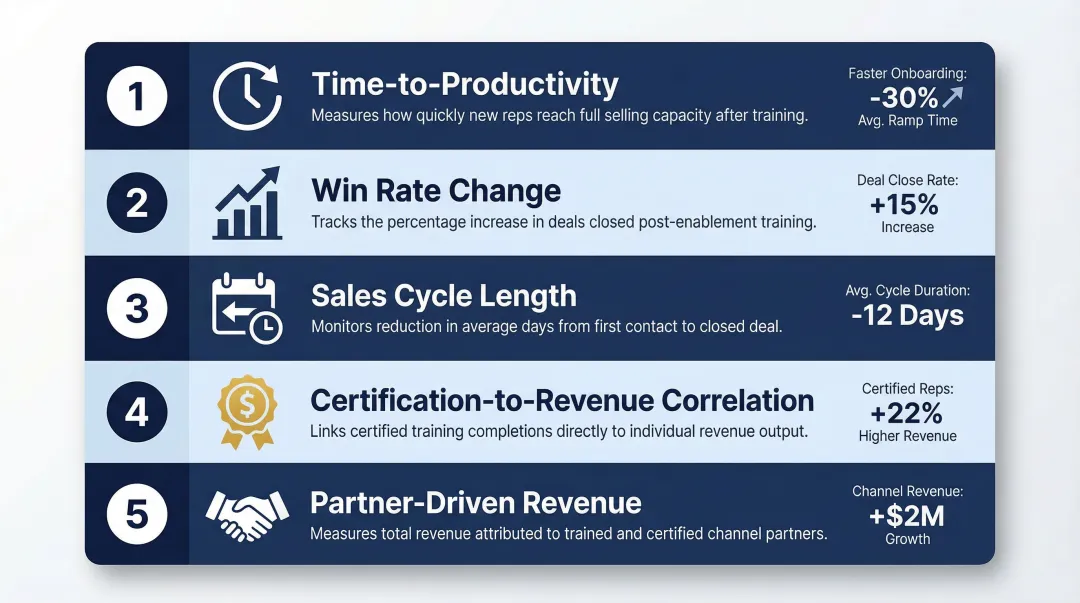 1
Time-to-Productivity
Measures how quickly new reps reach full selling capacity after training.
Faster Onboarding:
-30%
Avg. Ramp Time

2
Win Rate Change
Tracks the percentage increase in deals closed post-enablement training.
Deal Close Rate:
+15%
Increase

3
Sales Cycle Length
Monitors reduction in average days from first contact to closed deal.
Avg. Cycle Duration:
-12 Days

4
Certification-to-Revenue Correlation
Links certified training completions directly to individual revenue output.
Certified Reps:
+22%
Higher Revenue

5
Partner-Driven Revenue
Measures total revenue attributed to trained and certified channel partners.
Channel Revenue:
+$2M
Growth